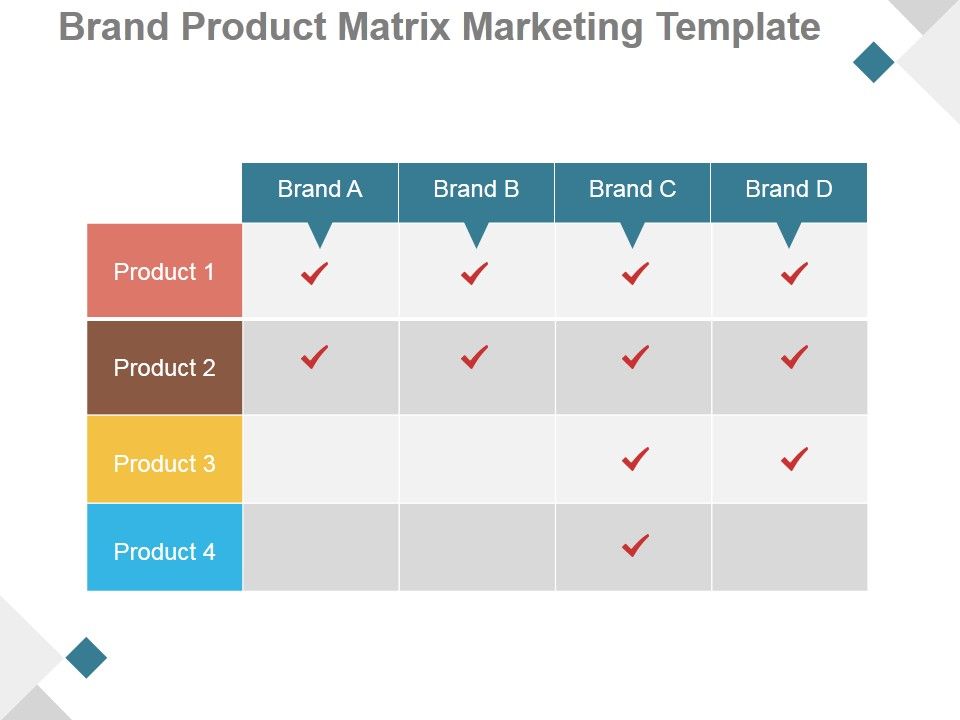 Brand Product Matrix Marketing Template

| | Brand A | Brand B | Brand C | Brand D |
|---|---|---|---|---|
| Product 1 | ✓ | ✓ | ✓ | ✓ |
| Product 2 | ✓ | ✓ | ✓ | ✓ |
| Product 3 | | | ✓ | ✓ |
| Product 4 | | | ✓ | |